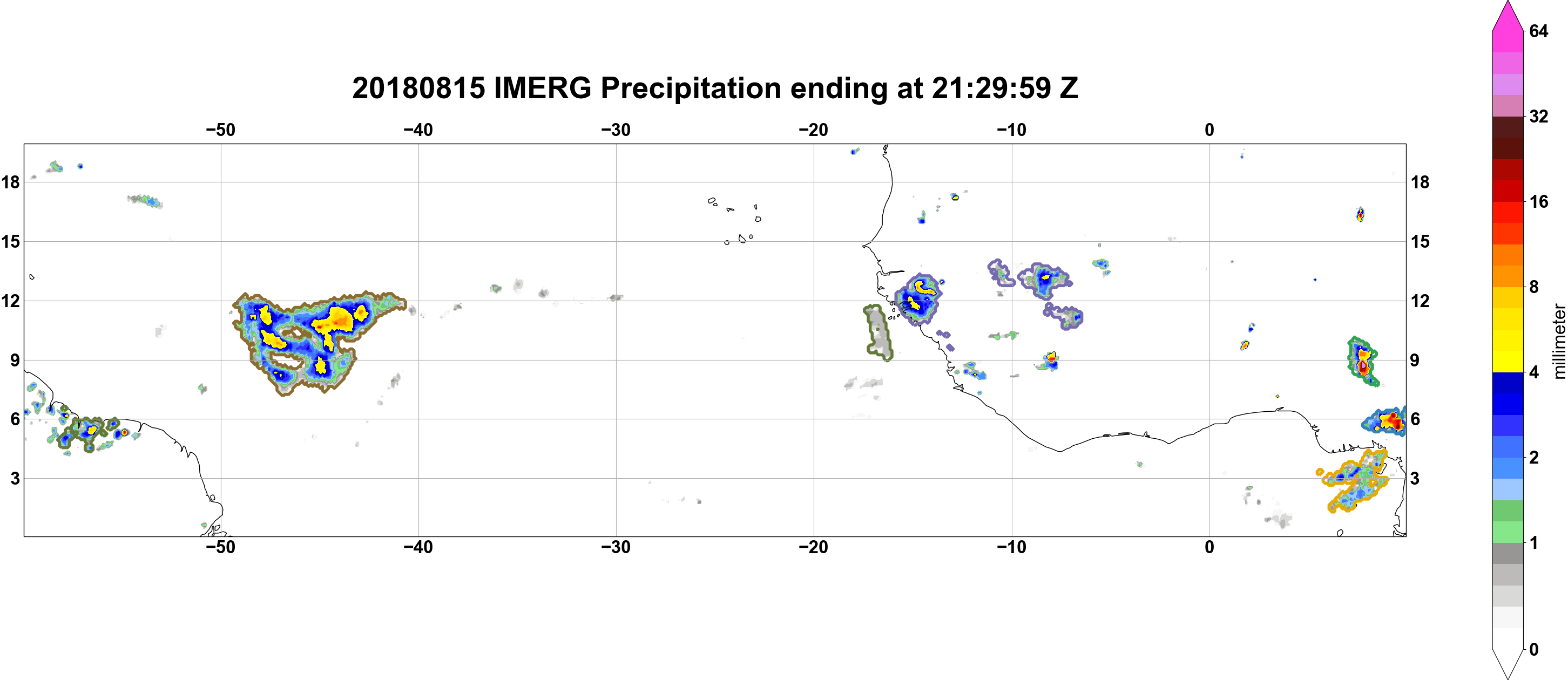 20180815 IMERG Precipitation ending at 21:29:59 Z

−50 −40 −30 −20 −10 0

18 15 12 9 6 3

18 15 12 9 6 3

−50 −40 −30 −20 −10 0

64
32
16
8
4
2
1
0

millimeter